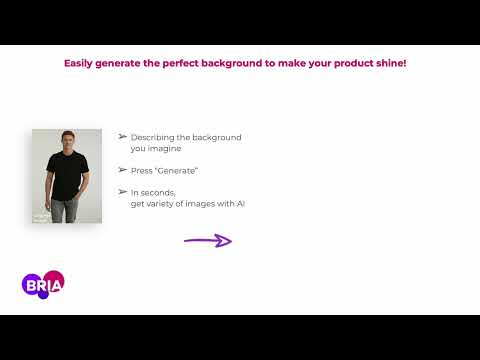 Easily generate the perfect background to make your product shine!

➢ Describing the background you imagine

➢ Press "Generate"

➢ In seconds, get variety of images with AI

BRIA